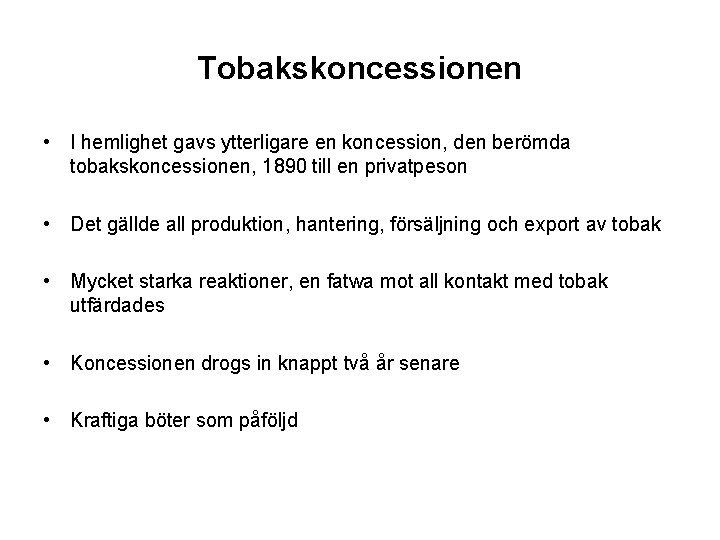 Tobakskoncessionen

• I hemlighet gavs ytterligare en koncession, den berömda tobakskoncessionen, 1890 till en privatpeson

• Det gällde all produktion, hantering, försäljning och export av tobak

• Mycket starka reaktioner, en fatwa mot all kontakt med tobak utfärdades

• Koncessionen drogs in knappt två år senare

• Kraftiga böter som påföljd